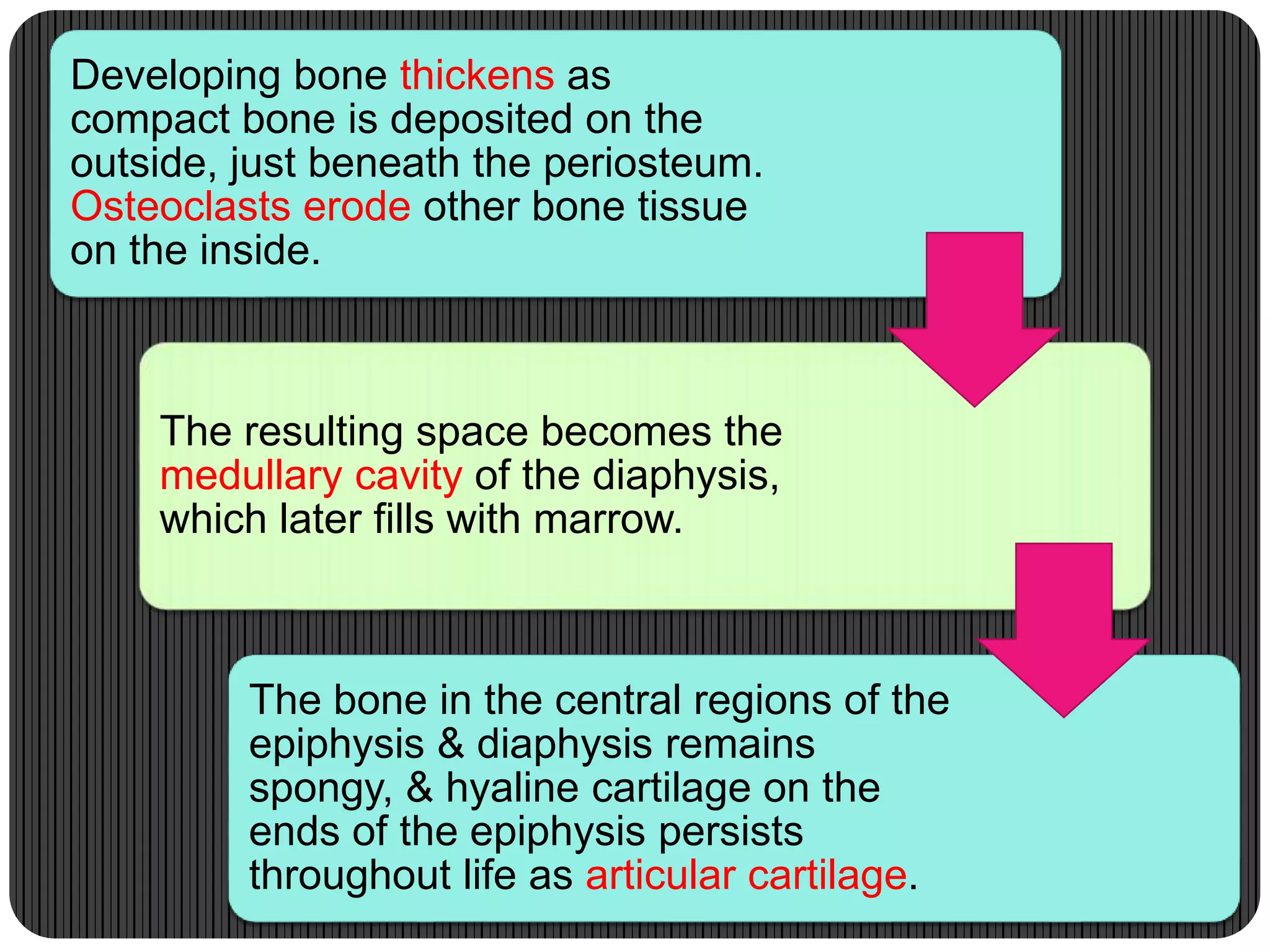 Developing bone thickens as compact bone is deposited on the outside, just beneath the periosteum. Osteoclasts erode other bone tissue on the inside.

The resulting space becomes the medullary cavity of the diaphysis, which later fills with marrow.

The bone in the central regions of the epiphysis & diaphysis remains spongy, & hyaline cartilage on the ends of the epiphysis persists throughout life as articular cartilage.